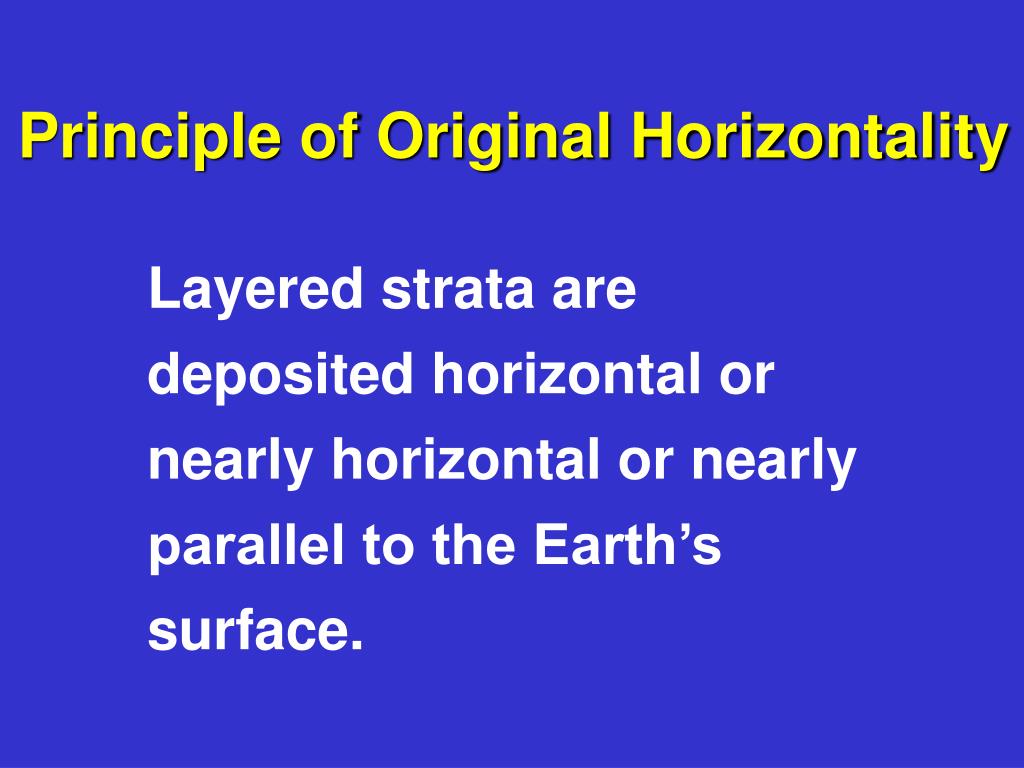 Principle of Original Horizontality

Layered strata are deposited horizontal or nearly horizontal or nearly parallel to the Earth’s surface.